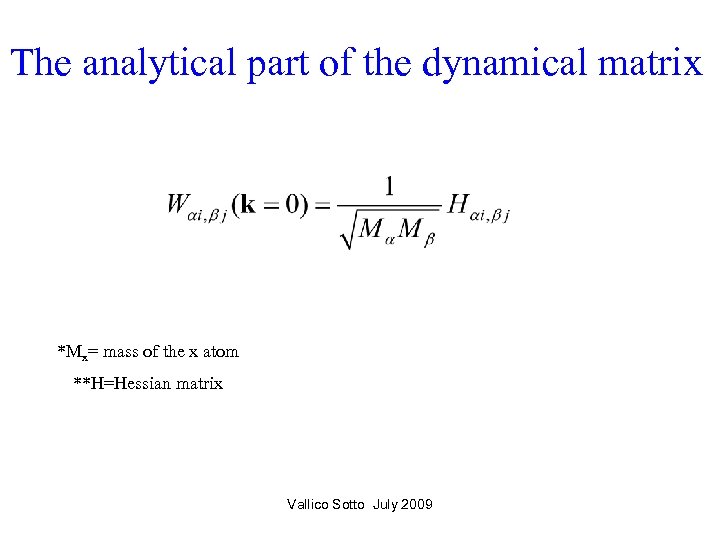 The analytical part of the dynamical matrix

$W_{\alpha i,\beta j}(\mathbf{k}=0)=\frac{1}{\sqrt{M_{\alpha}M_{\beta}}}H_{\alpha i,\beta j}$

*$M_x$= mass of the x atom

**H=Hessian matrix

Vallico Sotto July 2009